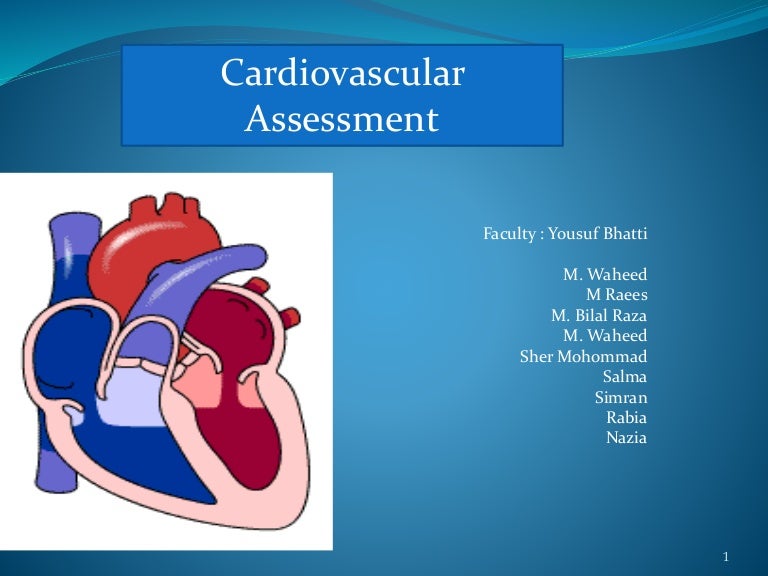 Cardiovascular Assessment

Faculty : Yousuf Bhatti

M. Waheed
M Raees
M. Bilal Raza
M. Waheed
Sher Mohommad
Salma
Simran
Rabia
Nazia

1